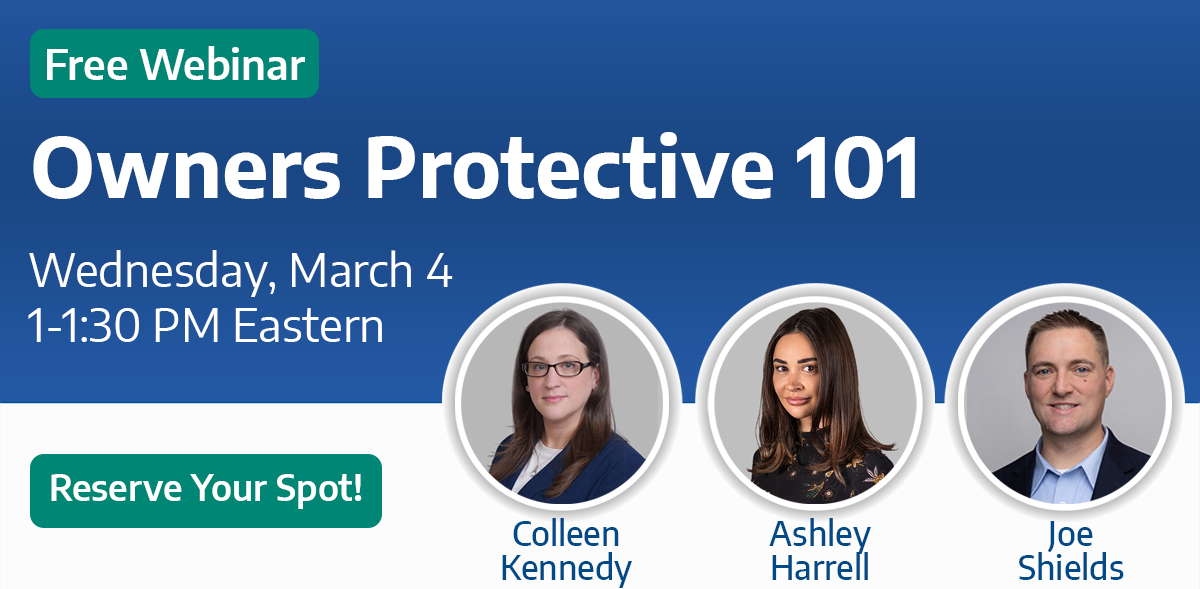 Free Webinar

Owners Protective 101

Wednesday, March 4
1-1:30 PM Eastern

Reserve Your Spot!

Colleen Kennedy

Ashley Harrell

Joe Shields